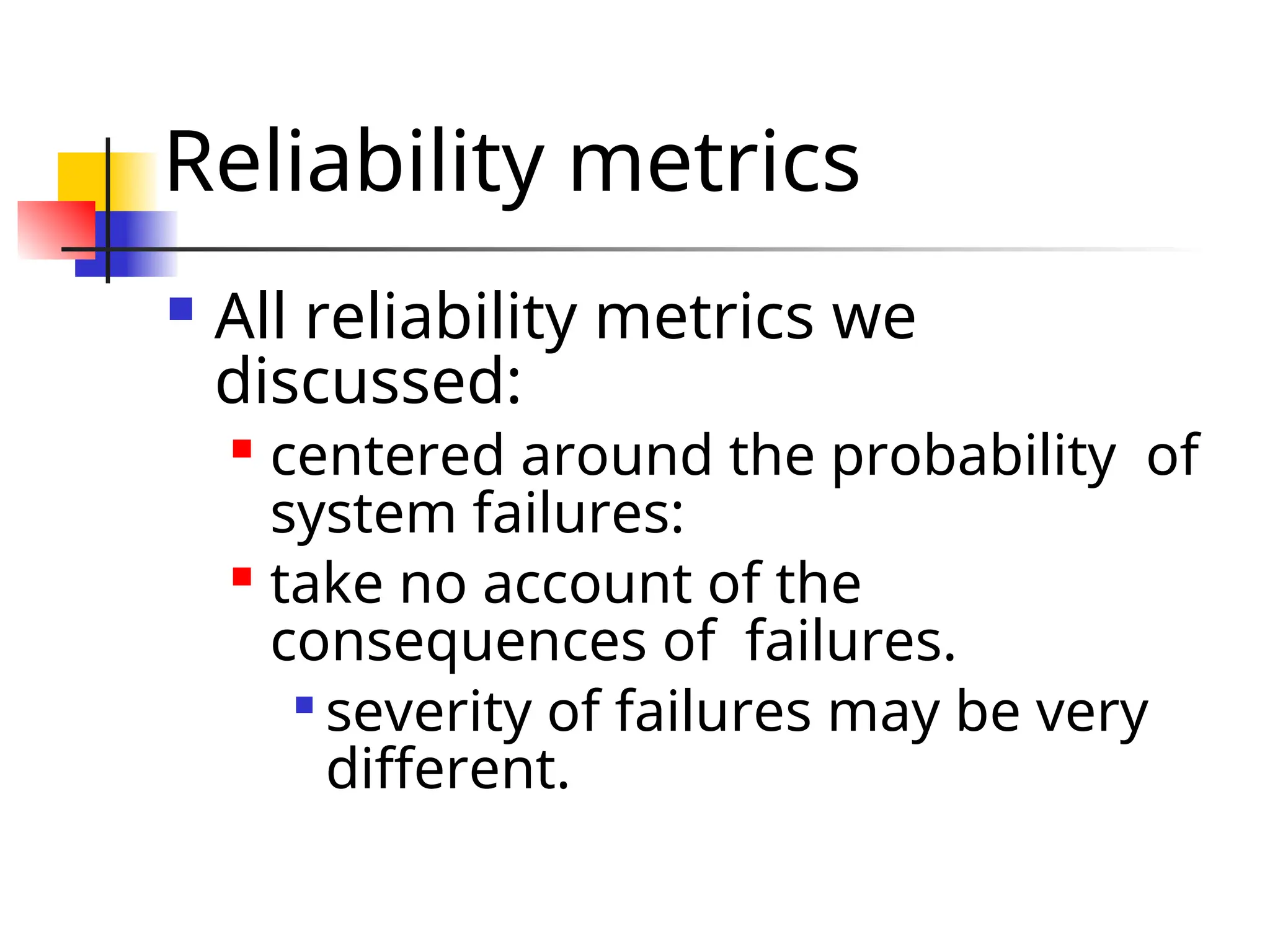 Reliability metrics

All reliability metrics we discussed:

centered around the probability of system failures:

take no account of the consequences of failures.

severity of failures may be very different.